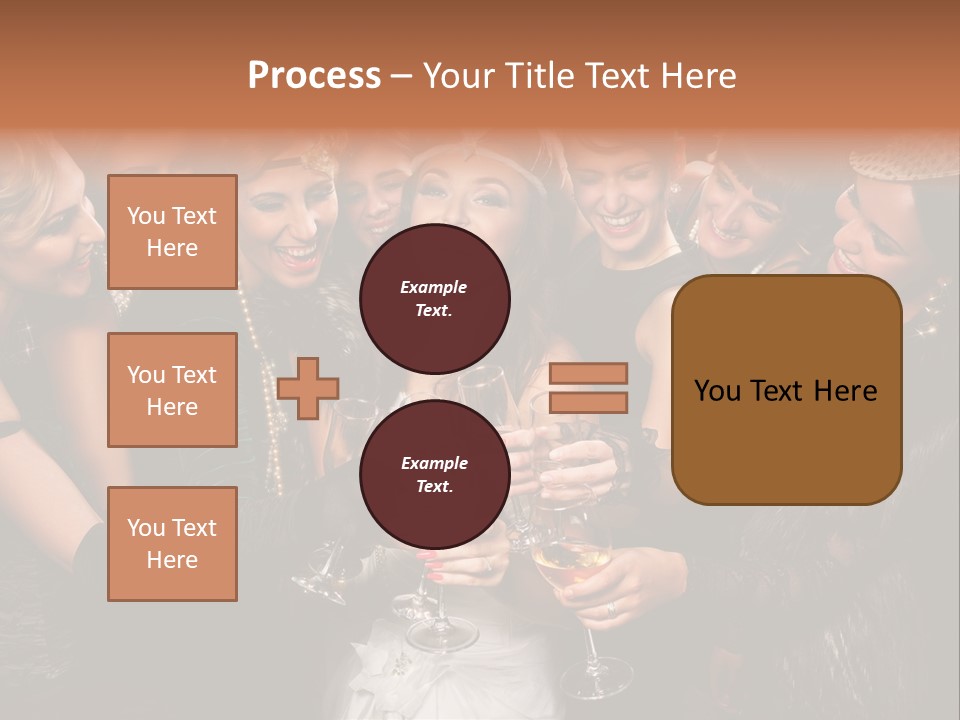 Process – Your Title Text Here

You Text Here

You Text Here

You Text Here

Example Text.

Example Text.

You Text Here